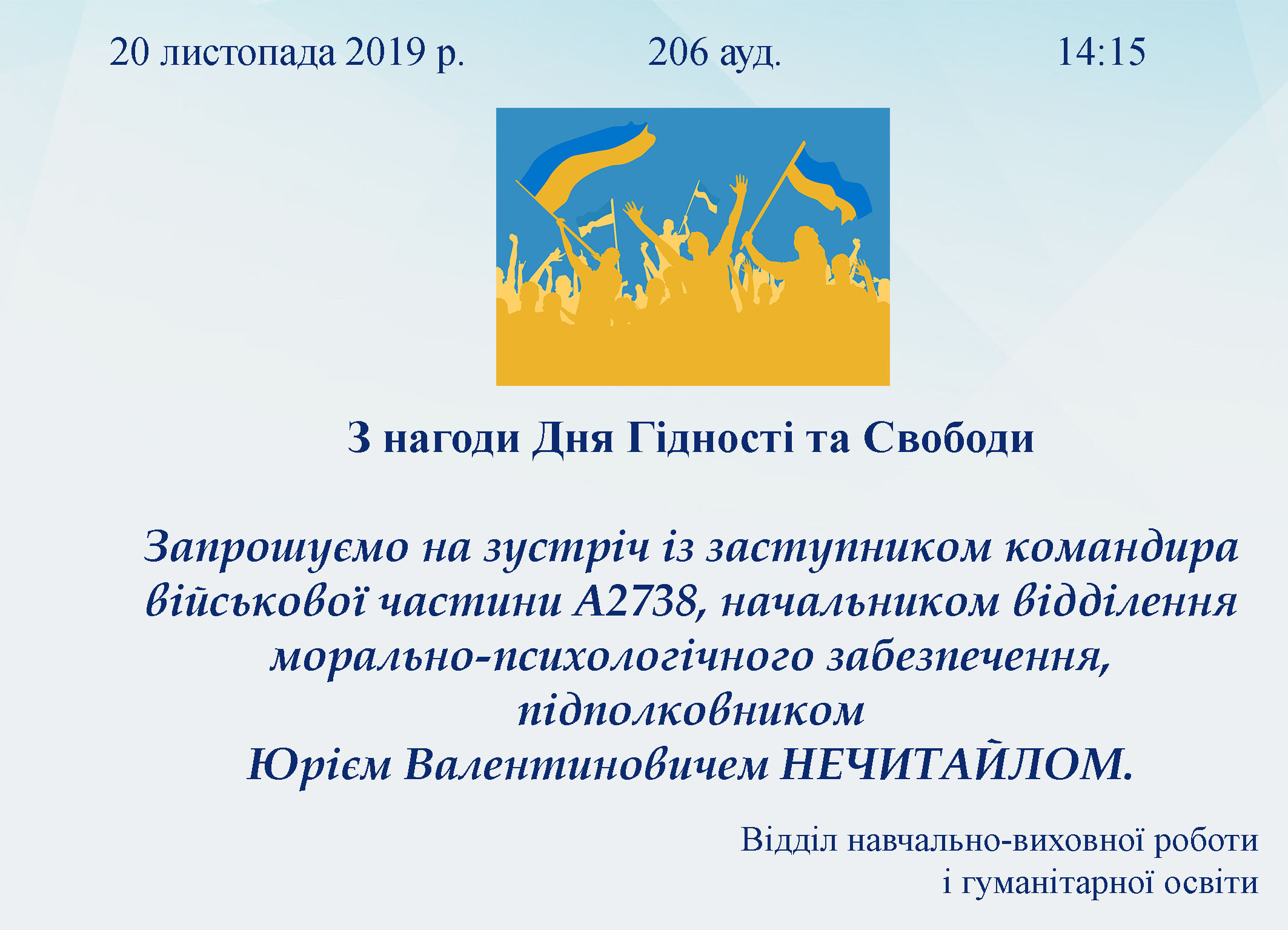 20 листопада 2019 р. 206 ауд. 14:15

З нагоди Дня Гідності та Свободи

Запрошуємо на зустріч із заступником командира військової частини А2738, начальником відділення морально-психологічного забезпечення, підполковником Юрієм Валентиновичем НЕЧИТАЙЛОМ.

Відділ навчально-виховної роботи і гуманітарної освіти